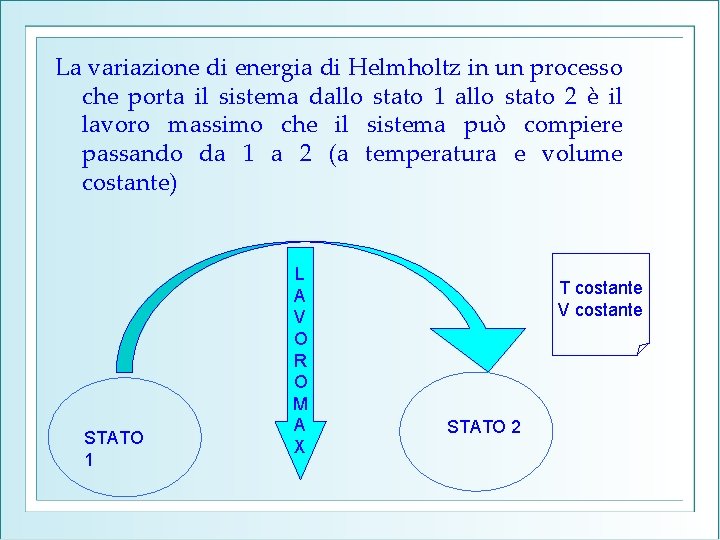 La variazione di energia di Helmholtz in un processo che porta il sistema dallo stato 1 allo stato 2 è il lavoro massimo che il sistema può compiere passando da 1 a 2 (a temperatura e volume costante)

LAVORO MAX

T costante
V costante

STATO 1

STATO 2